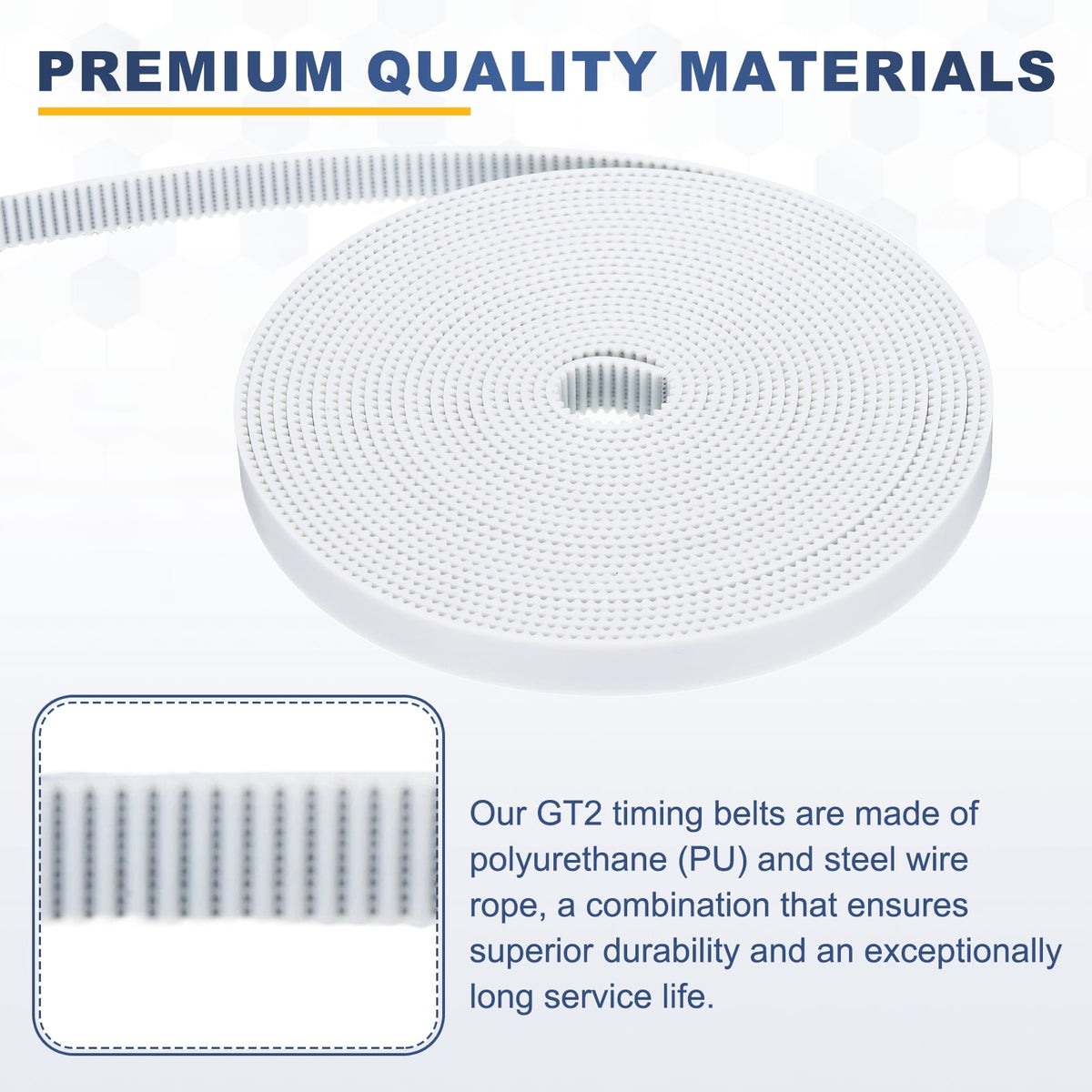 PREMIUM QUALITY MATERIALS

Our GT2 timing belts are made of polyurethane (PU) and steel wire rope, a combination that ensures superior durability and an exceptionally long service life.